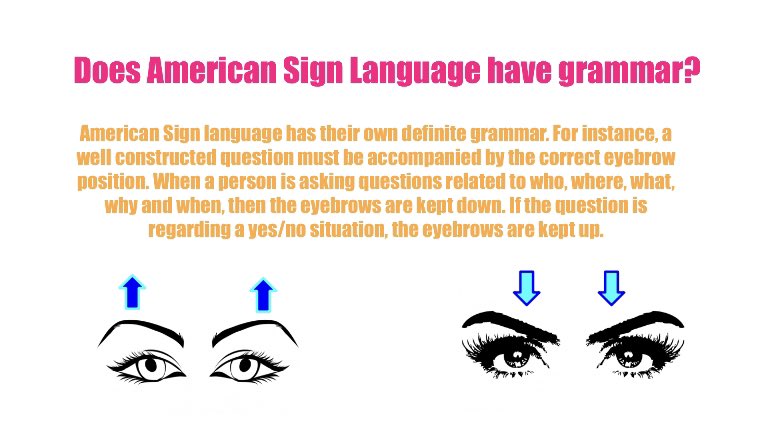 Does American Sign Language have grammar?

American Sign language has their own definite grammar. For instance, a well constructed question must be accompanied by the correct eyebrow position. When a person is asking questions related to who, where, what, why and when, then the eyebrows are kept down. If the question is regarding a yes/no situation, the eyebrows are kept up.